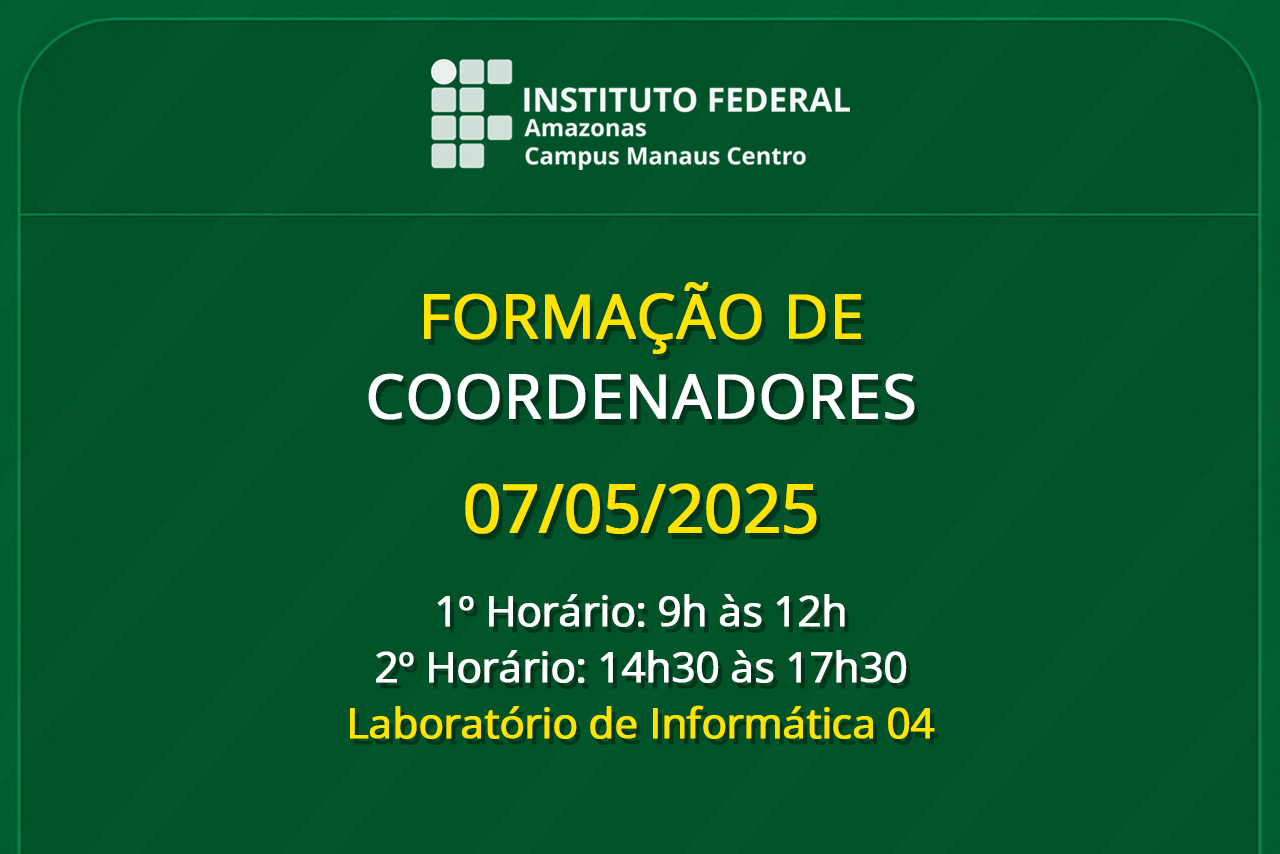 INSTITUTO FEDERAL
Amazonas
Campus Manaus Centro

FORMAÇÃO DE
COORDENADORES

07/05/2025

1º Horário: 9h às 12h
2º Horário: 14h30 às 17h30
Laboratório de Informática 04